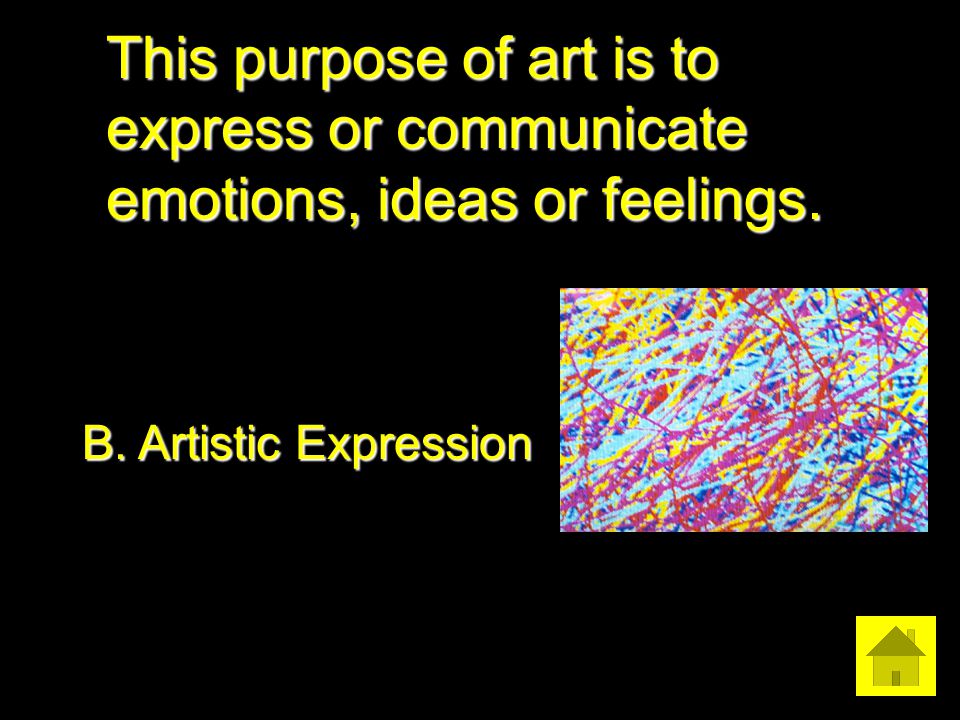 This purpose of art is to express or communicate emotions, ideas or feelings.

B. Artistic Expression